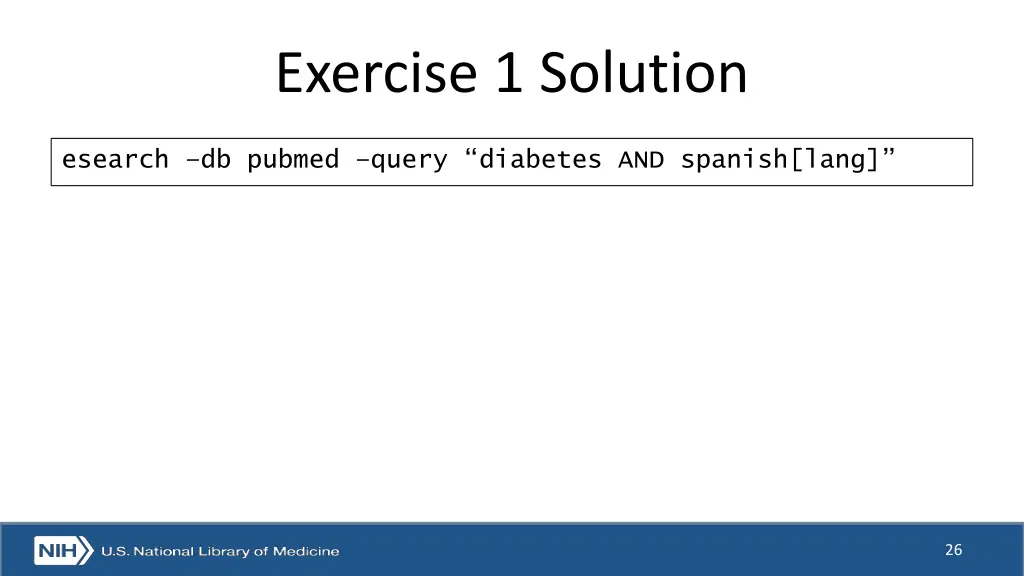 Exercise 1 Solution

esearch –db pubmed –query “diabetes AND spanish[lang]”

NIH U.S. National Library of Medicine

26